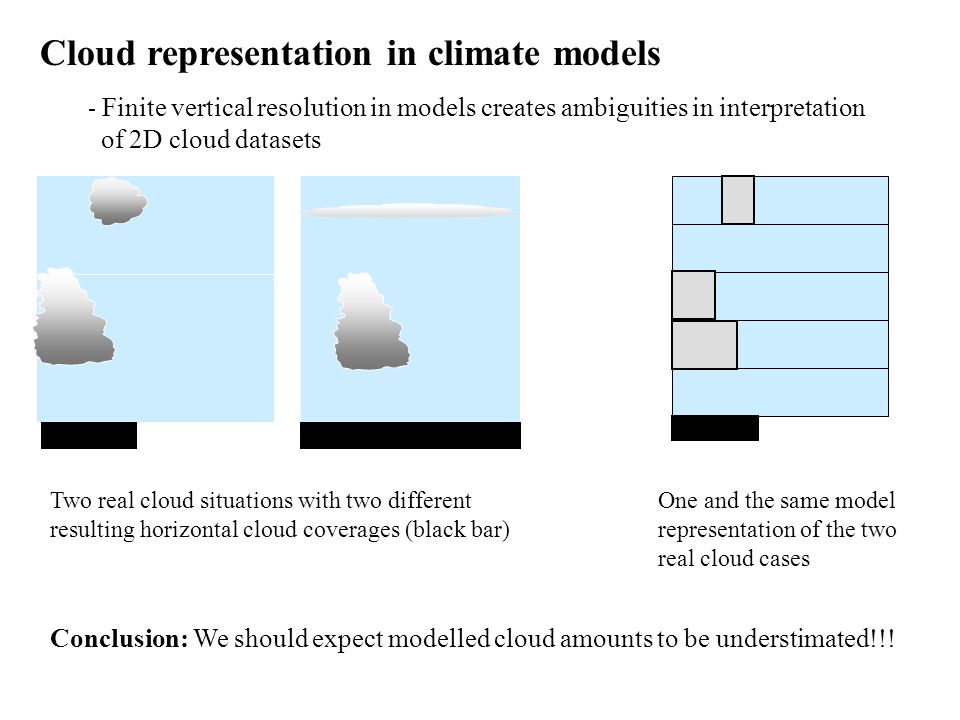 Cloud representation in climate models

- Finite vertical resolution in models creates ambiguities in interpretation of 2D cloud datasets

Two real cloud situations with two different resulting horizontal cloud coverages (black bar)

One and the same model representation of the two real cloud cases

Conclusion: We should expect modelled cloud amounts to be understimated!!!